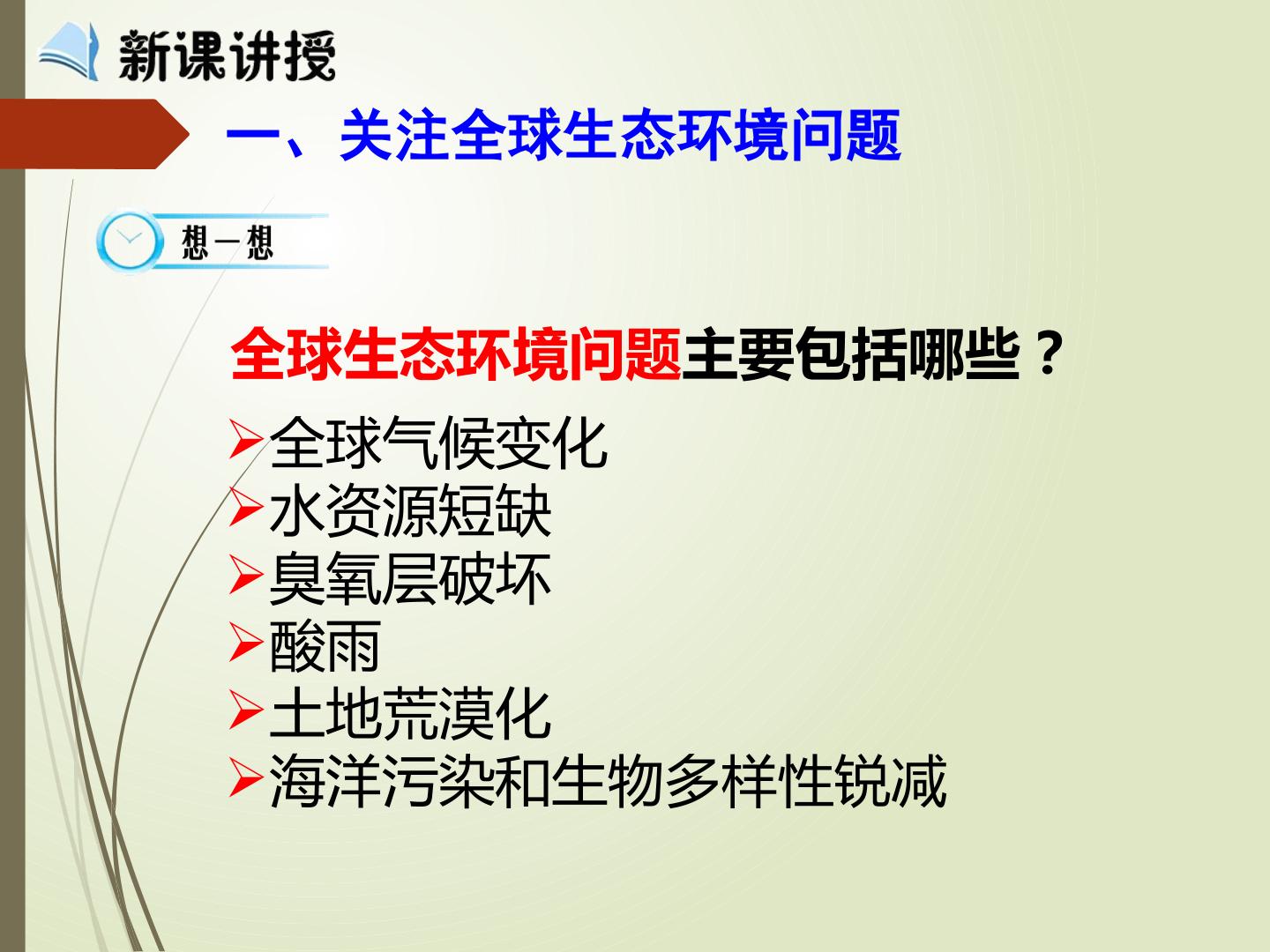 新课讲授

一、关注全球生态环境问题

想一想

全球生态环境问题主要包括哪些？

➢全球气候变化
➢水资源短缺
➢臭氧层破坏
➢酸雨
➢土地荒漠化
➢海洋污染和生物多样性锐减